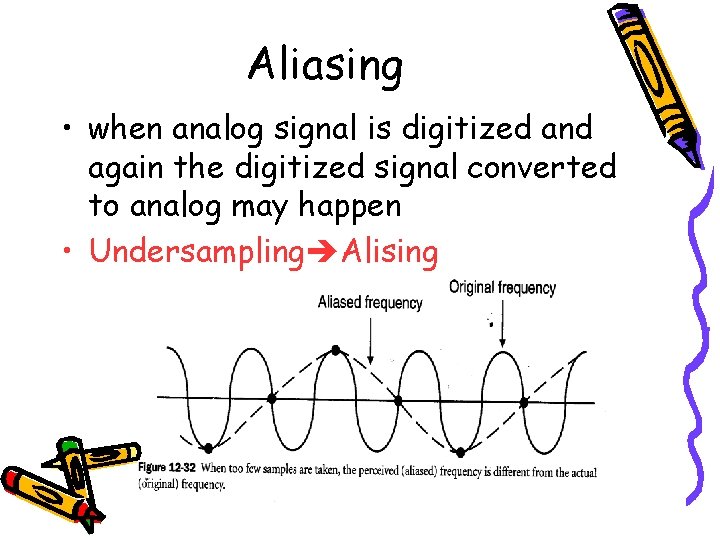 Aliasing

• when analog signal is digitized and again the digitized signal converted to analog may happen

• Undersampling➔Alising

Aliased frequency

Original frequency

Figure 12-32 When too few samples are taken, the perceived (aliased) frequency is different from the actual (original) frequency.